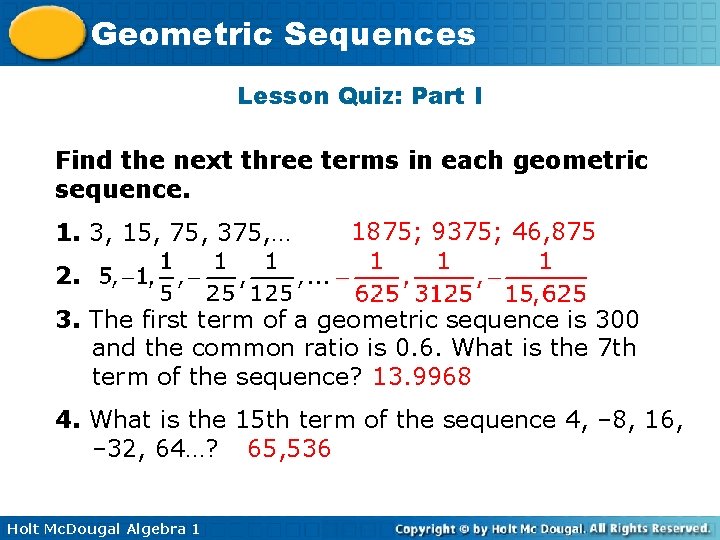 Geometric Sequences

Lesson Quiz: Part I

Find the next three terms in each geometric sequence.

1. 3, 15, 75, 375,… 1875; 9375; 46,875

2. $5, -1, \frac{1}{5}, -\frac{1}{25}, \frac{1}{125}, \ldots$ $-\frac{1}{625}, \frac{1}{3125}, -\frac{1}{15,625}$

3. The first term of a geometric sequence is 300 and the common ratio is 0.6. What is the 7th term of the sequence? 13.9968

4. What is the 15th term of the sequence 4, –8, 16, –32, 64…? 65,536

Holt McDougal Algebra 1

Copyright © by Holt Mc Dougal. All Rights Reserved.